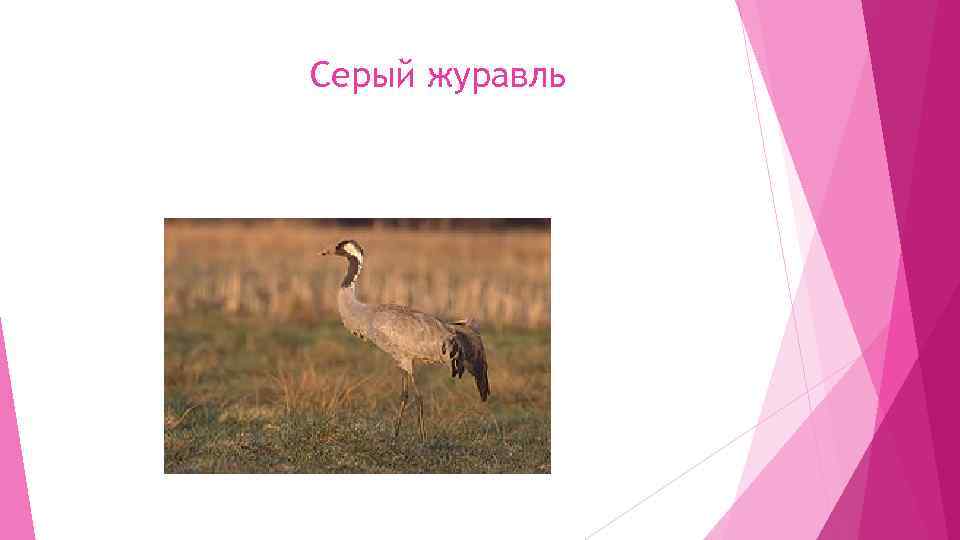 Серый журавль